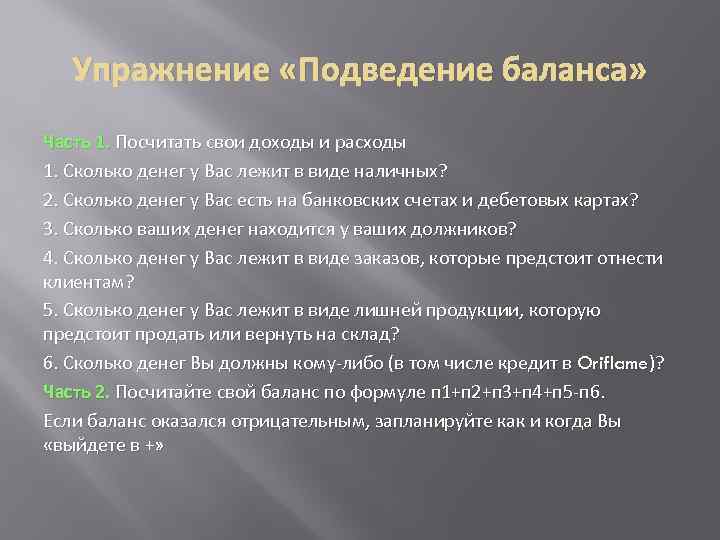 Упражнение «Подведение баланса»

Часть 1. Посчитать свои доходы и расходы

1. Сколько денег у Вас лежит в виде наличных?

2. Сколько денег у Вас есть на банковских счетах и дебетовых картах?

3. Сколько ваших денег находится у ваших должников?

4. Сколько денег у Вас лежит в виде заказов, которые предстоит отнести клиентам?

5. Сколько денег у Вас лежит в виде лишней продукции, которую предстоит продать или вернуть на склад?

6. Сколько денег Вы должны кому-либо (в том числе кредит в Oriflame)?

Часть 2. Посчитайте свой баланс по формуле п1+п2+п3+п4+п5-п6.

Если баланс оказался отрицательным, запланируйте как и когда Вы «выйдете в +»